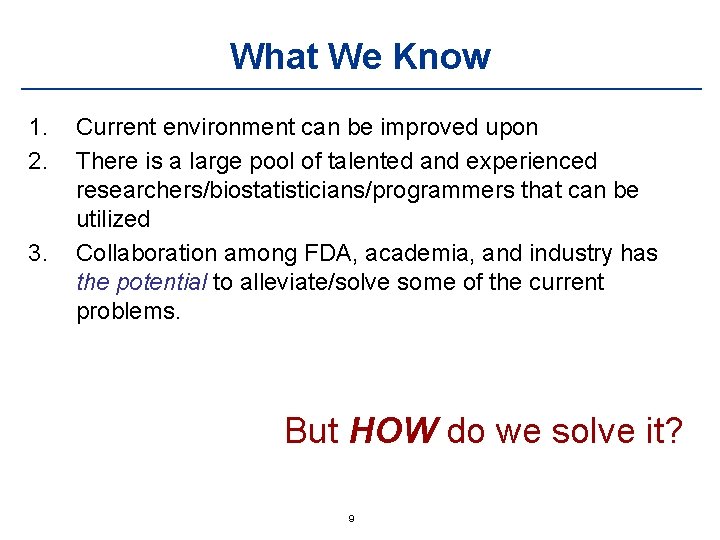 What We Know

1. Current environment can be improved upon
2. There is a large pool of talented and experienced researchers/biostatisticians/programmers that can be utilized
3. Collaboration among FDA, academia, and industry has the potential to alleviate/solve some of the current problems.

But HOW do we solve it?

9